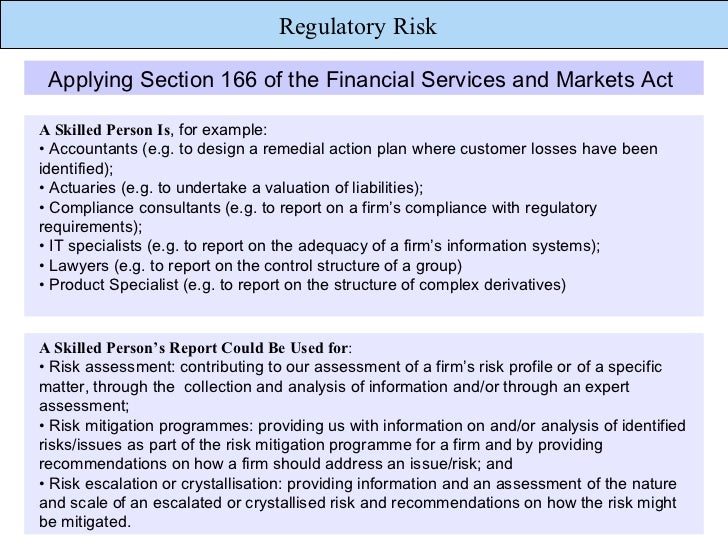 Regulatory Risk

Applying Section 166 of the Financial Services and Markets Act

A Skilled Person Is, for example:
• Accountants (e.g. to design a remedial action plan where customer losses have been identified);
• Actuaries (e.g. to undertake a valuation of liabilities);
• Compliance consultants (e.g. to report on a firm's compliance with regulatory requirements);
• IT specialists (e.g. to report on the adequacy of a firm's information systems);
• Lawyers (e.g. to report on the control structure of a group)
• Product Specialist (e.g. to report on the structure of complex derivatives)

A Skilled Person's Report Could Be Used for:
• Risk assessment: contributing to our assessment of a firm's risk profile or of a specific matter, through the collection and analysis of information and/or through an expert assessment;
• Risk mitigation programmes: providing us with information on and/or analysis of identified risks/issues as part of the risk mitigation programme for a firm and by providing recommendations on how a firm should address an issue/risk; and
• Risk escalation or crystallisation: providing information and an assessment of the nature and scale of an escalated or crystallised risk and recommendations on how the risk might be mitigated.